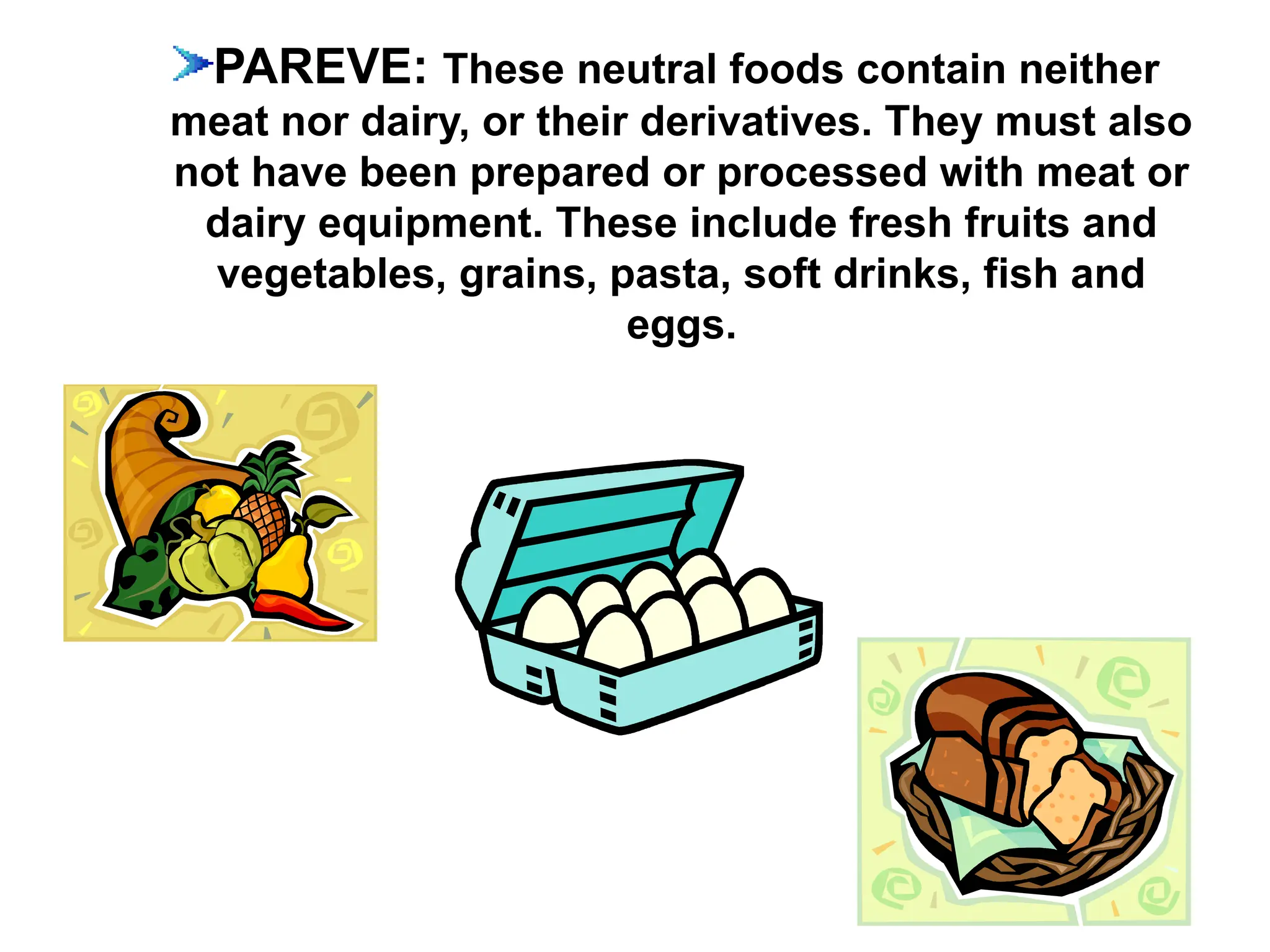 PAREVE: These neutral foods contain neither meat nor dairy, or their derivatives. They must also not have been prepared or processed with meat or dairy equipment. These include fresh fruits and vegetables, grains, pasta, soft drinks, fish and eggs.